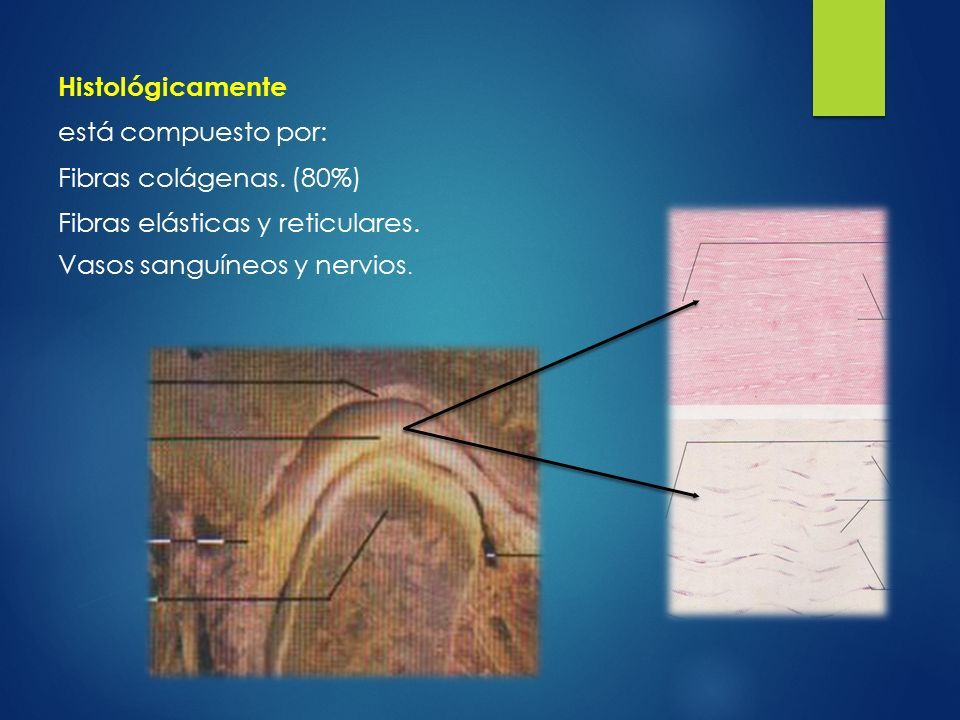 Histológicamente

está compuesto por:

Fibras colágenas. (80%)

Fibras elásticas y reticulares.

Vasos sanguíneos y nervios.